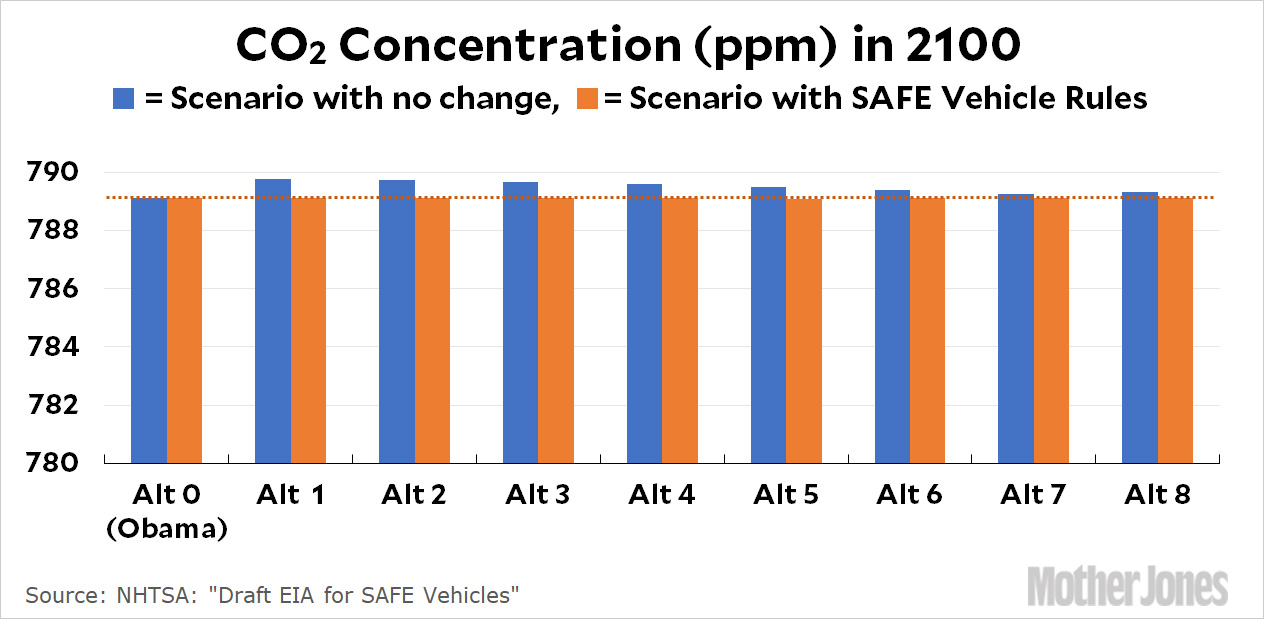 $CO_2$ Concentration (ppm) in 2100

= Scenario with no change, = Scenario with SAFE Vehicle Rules

790
788
786
784
782
780

Alt 0 (Obama)
Alt 1
Alt 2
Alt 3
Alt 4
Alt 5
Alt 6
Alt 7
Alt 8

Source: NHTSA: "Draft EIA for SAFE Vehicles"

Mother Jones